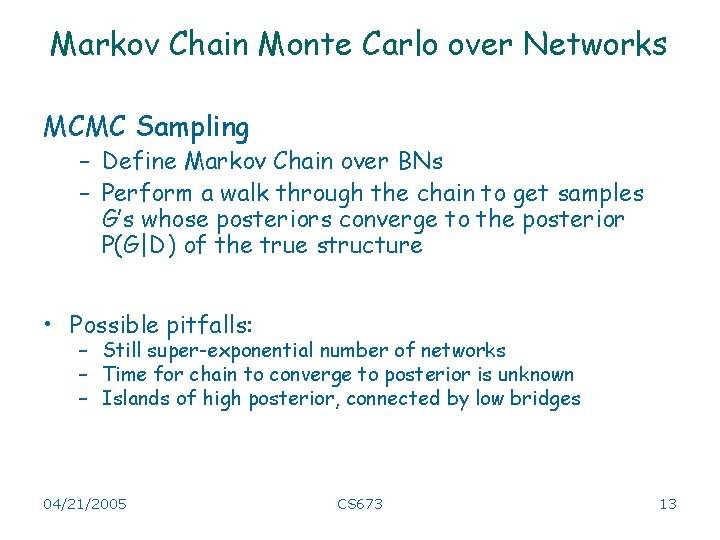 Markov Chain Monte Carlo over Networks

MCMC Sampling
– Define Markov Chain over BNs
– Perform a walk through the chain to get samples G's whose posteriors converge to the posterior P(G|D) of the true structure

• Possible pitfalls:
– Still super-exponential number of networks
– Time for chain to converge to posterior is unknown
– Islands of high posterior, connected by low bridges

04/21/2005 CS673 13